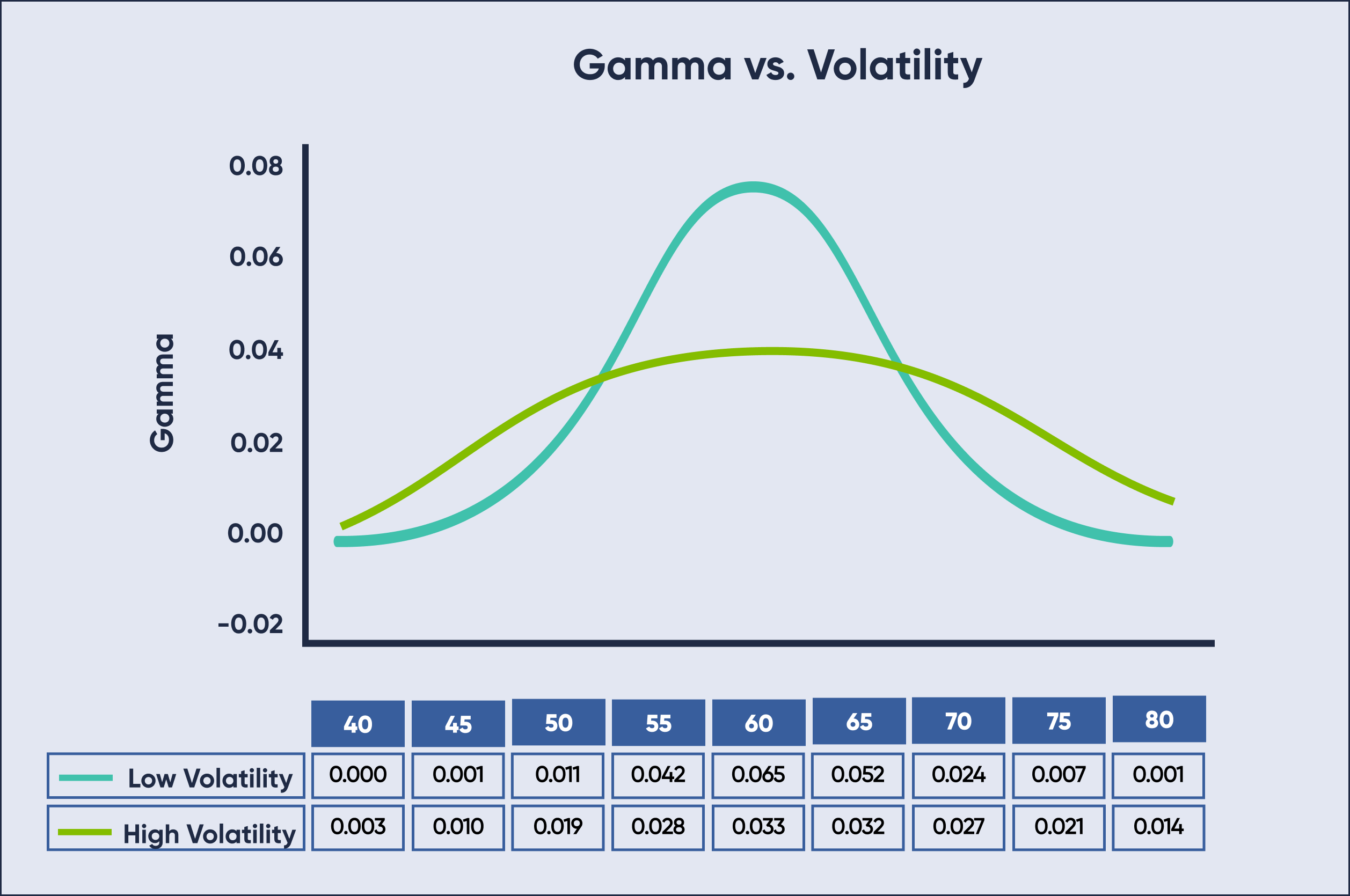 Gamma vs. Volatility

Gamma

0.08
0.06
0.04
0.02
0.00
-0.02

| | 40 | 45 | 50 | 55 | 60 | 65 | 70 | 75 | 80 |
|---|---|---|---|---|---|---|---|---|---|
| Low Volatility | 0.000 | 0.001 | 0.011 | 0.042 | 0.065 | 0.052 | 0.024 | 0.007 | 0.001 |
| High Volatility | 0.003 | 0.010 | 0.019 | 0.028 | 0.033 | 0.032 | 0.027 | 0.021 | 0.014 |